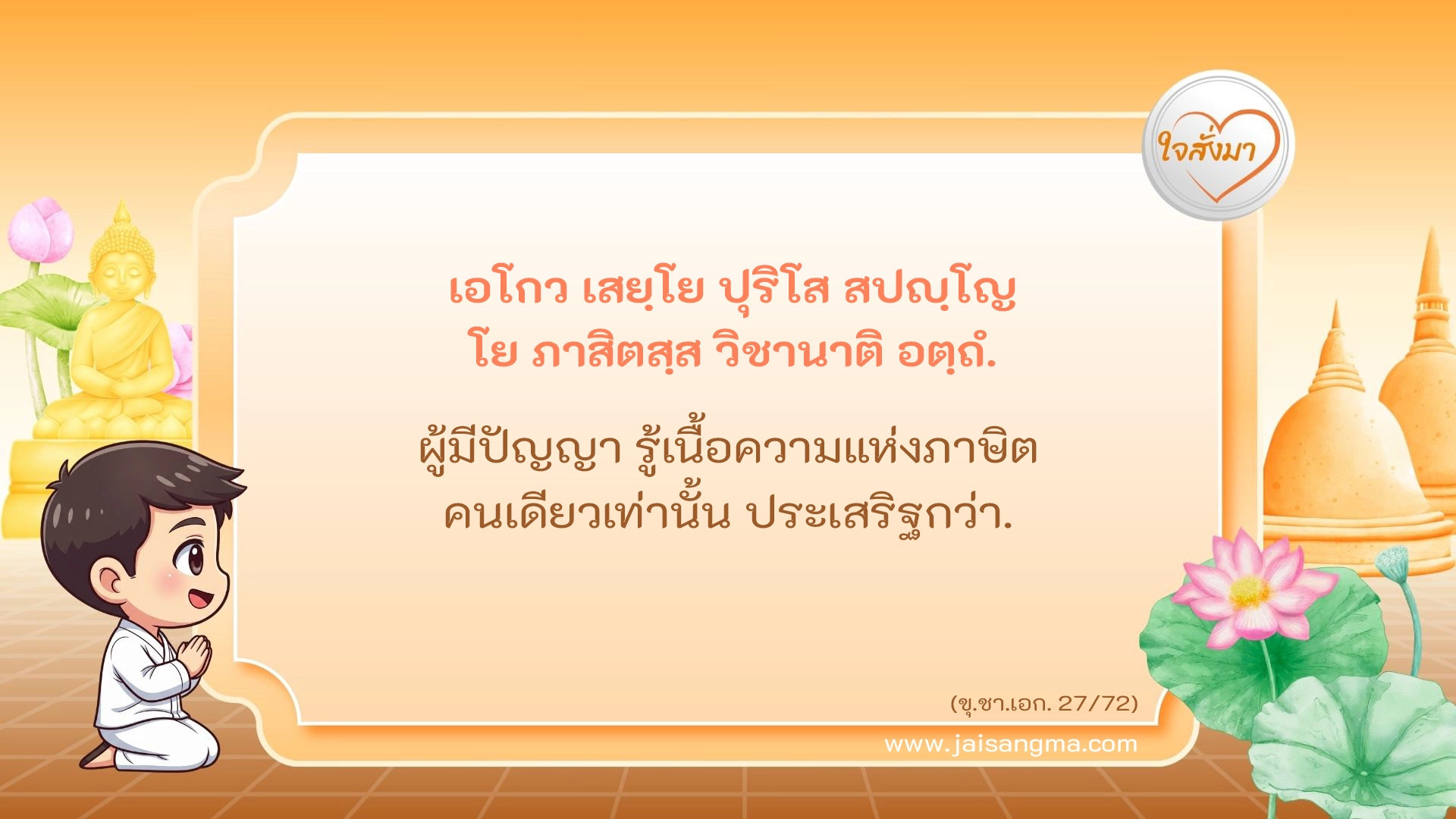 ใจสั่งมา

เอโกว เสยฺโย ปุริโส สปญฺโญ
โย ภาสิตสฺส วิชานาติ อตฺถํ.

ผู้มีปัญญา รู้เนื้อความแห่งภาษิต
คนเดียวเท่านั้น ประเสริฐกว่า.

(ขุ.ชา.เอก. 27/72)

www.jaisangma.com